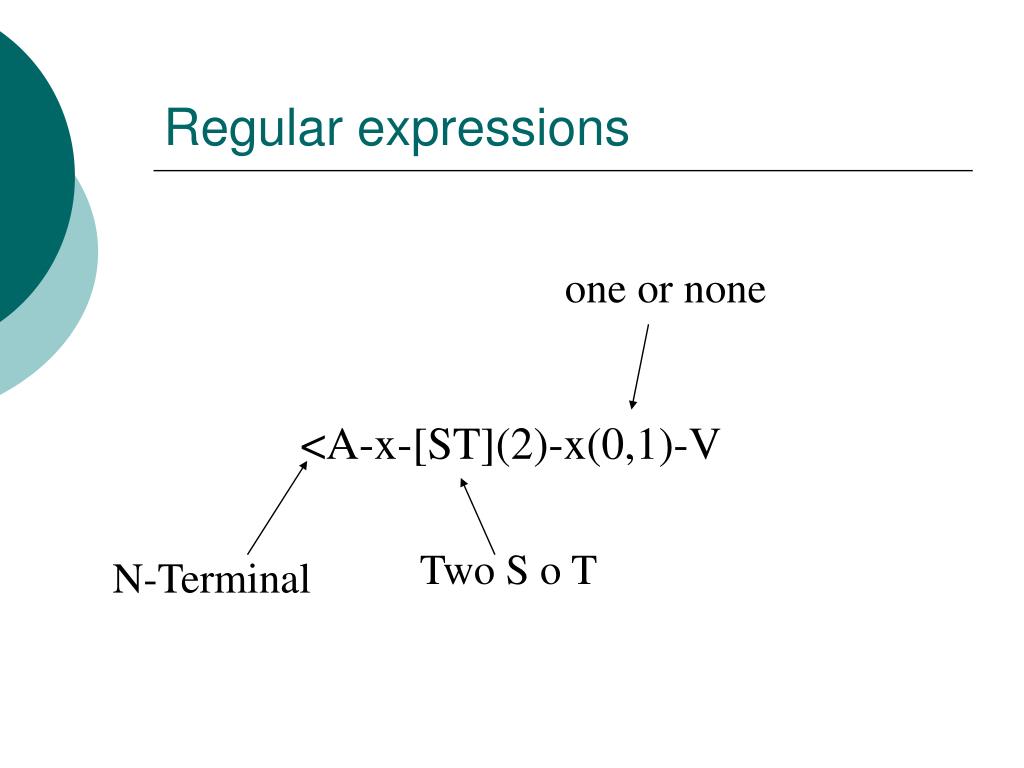 Regular expressions

one or none

<A-x-[ST](2)-x(0,1)-V

N-Terminal

Two S o T